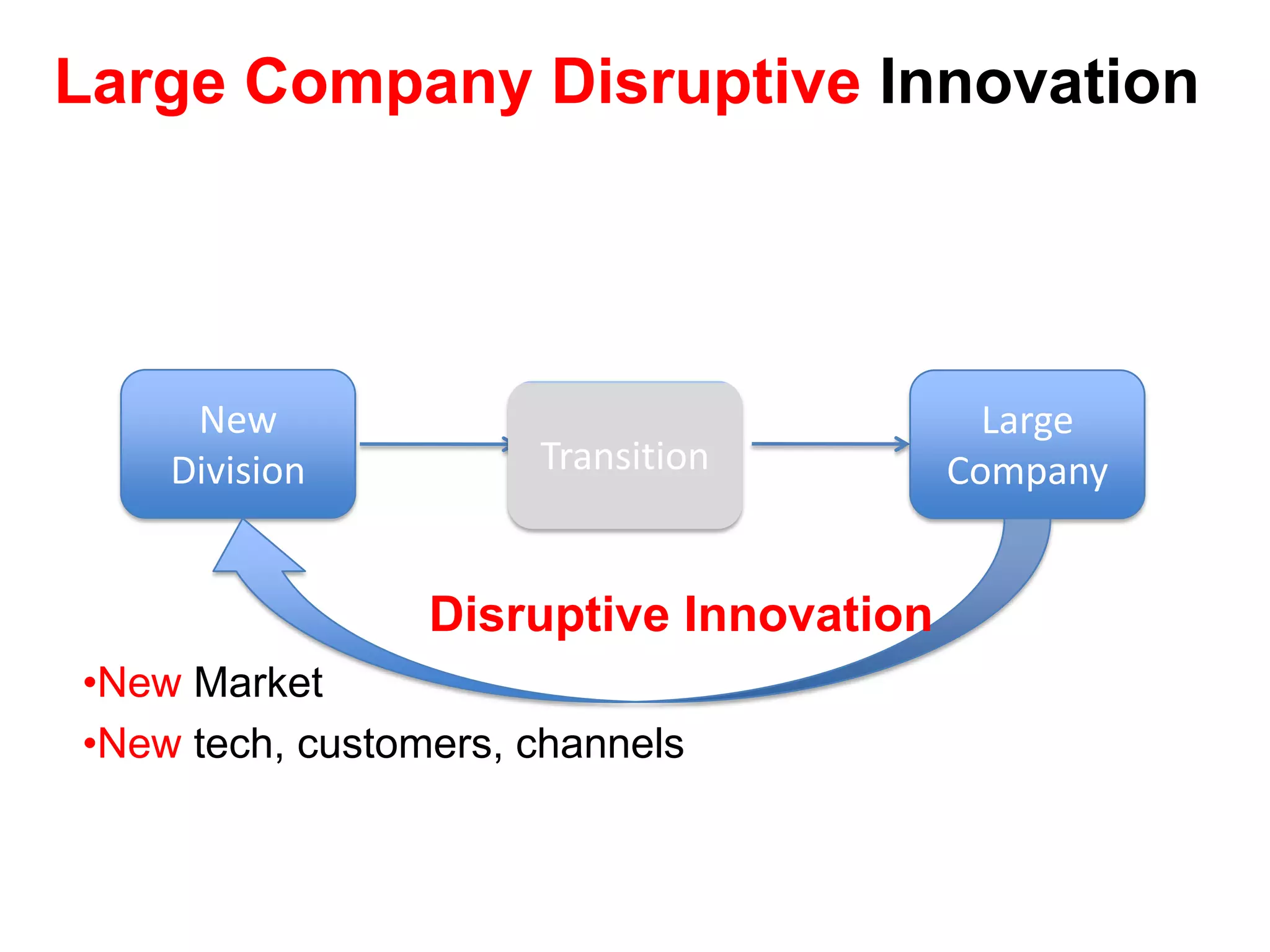 Large Company Disruptive Innovation

New Division

Transition

Large Company

Disruptive Innovation

•New Market

•New tech, customers, channels